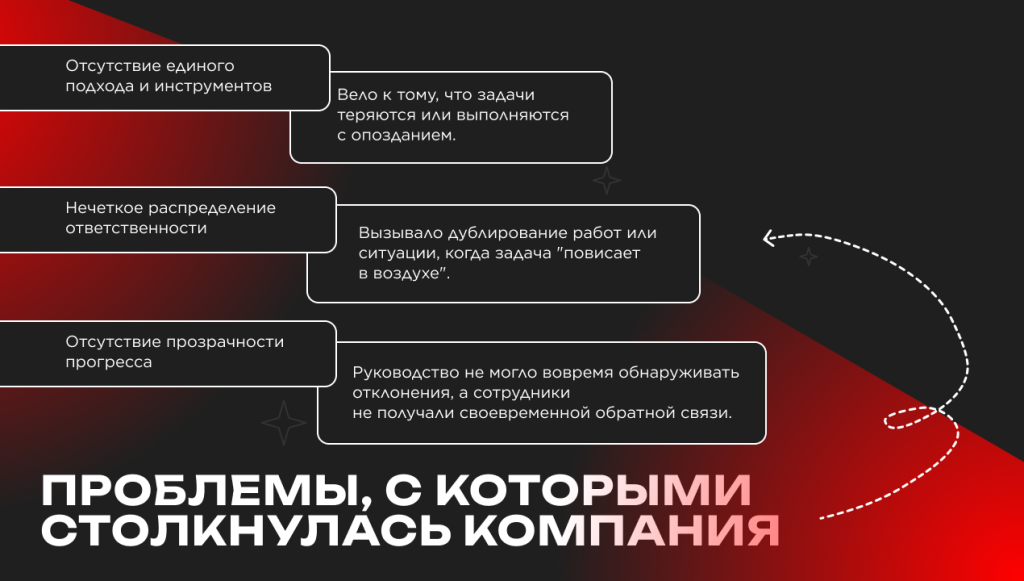 Отсутствие единого подхода и инструментов

Вело к тому, что задачи теряются или выполняются с опозданием.

Нечеткое распределение ответственности

Вызывало дублирование работ или ситуации, когда задача "повисает в воздухе".

Отсутствие прозрачности прогресса

Руководство не могло вовремя обнаруживать отклонения, а сотрудники не получали своевременной обратной связи.

ПРОБЛЕМЫ, С КОТОРЫМИ СТОЛКНУЛАСЬ КОМПАНИЯ